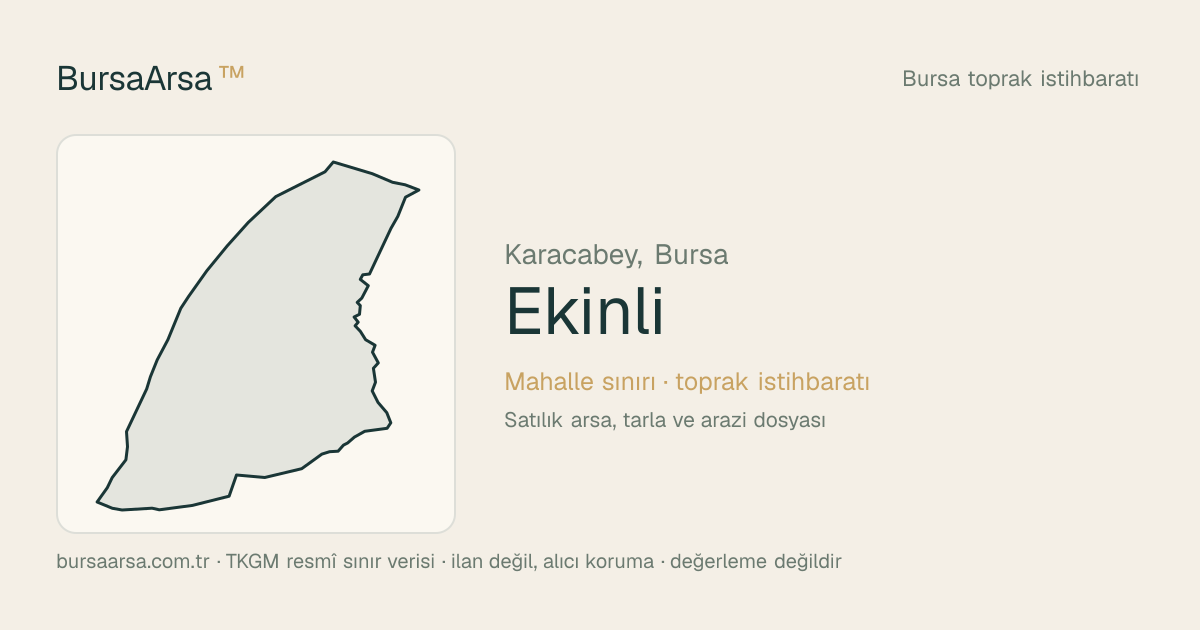 BursaArsa ™

Bursa toprak istihbaratı

Karacabey, Bursa

Ekinli

Mahalle sınırı · toprak istihbaratı

Satılık arsa, tarla ve arazi dosyası

bursaarsa.com.tr · TKGM resmî sınır verisi · ilan değil, alıcı koruma · değerleme değildir